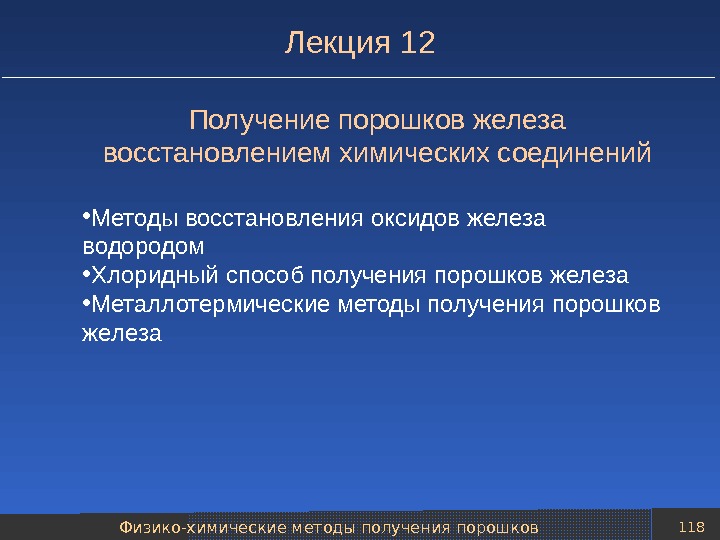 Лекция 12

Получение порошков железа восстановлением химических соединений

•Методы восстановления оксидов железа водородом
•Хлоридный способ получения порошков железа
•Металлотермические методы получения порошков железа

Физико-химические методы получения порошков

118